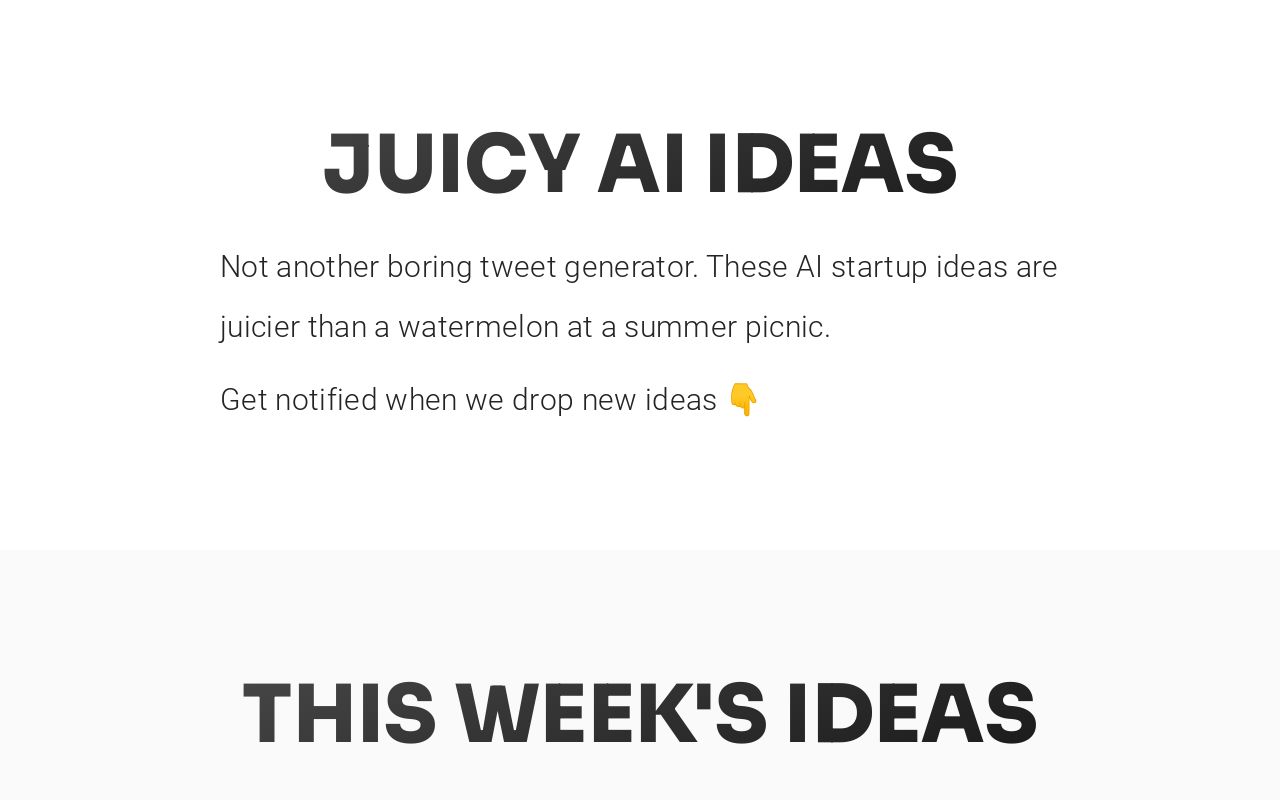 JUICY AI IDEAS

Not another boring tweet generator. These AI startup ideas are juicier than a watermelon at a summer picnic.

Get notified when we drop new ideas 👇

THIS WEEK'S IDEAS